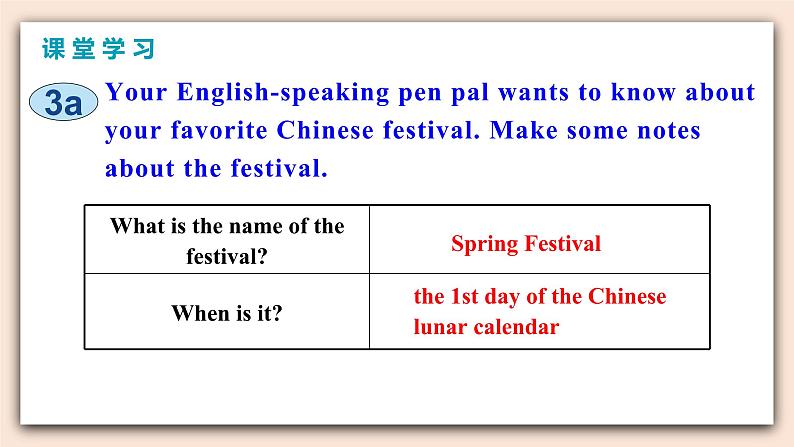 课堂学习

3a Your English-speaking pen pal wants to know about your favorite Chinese festival. Make some notes about the festival.

| What is the name of the festival? | Spring Festival |
|---|---|
| When is it? | the 1st day of the Chinese lunar calendar |